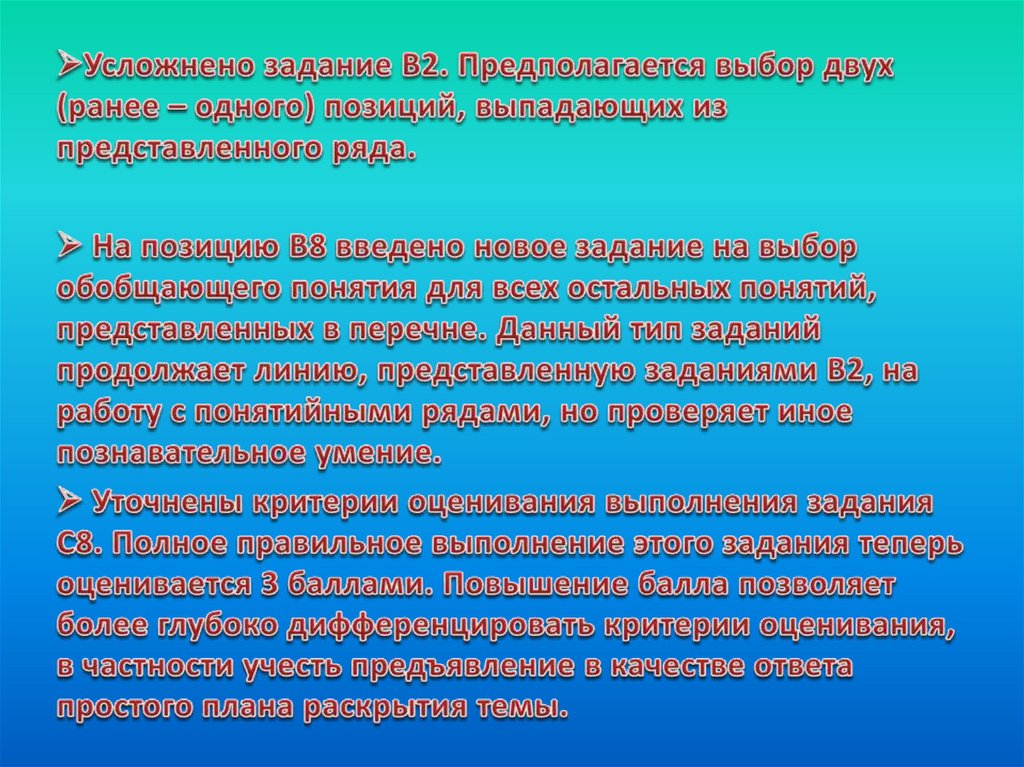 ➢Усложнено задание В2. Предполагается выбор двух (ранее – одного) позиций, выпадающих из представленного ряда.

➢ На позицию В8 введено новое задание на выбор обобщающего понятия для всех остальных понятий, представленных в перечне. Данный тип заданий продолжает линию, представленную заданиями В2, на работу с понятийными рядами, но проверяет иное познавательное умение.

➢ Уточнены критерии оценивания выполнения задания С8. Полное правильное выполнение этого задания теперь оценивается 3 баллами. Повышение балла позволяет более глубоко дифференцировать критерии оценивания, в частности учесть предъявление в качестве ответа простого плана раскрытия темы.